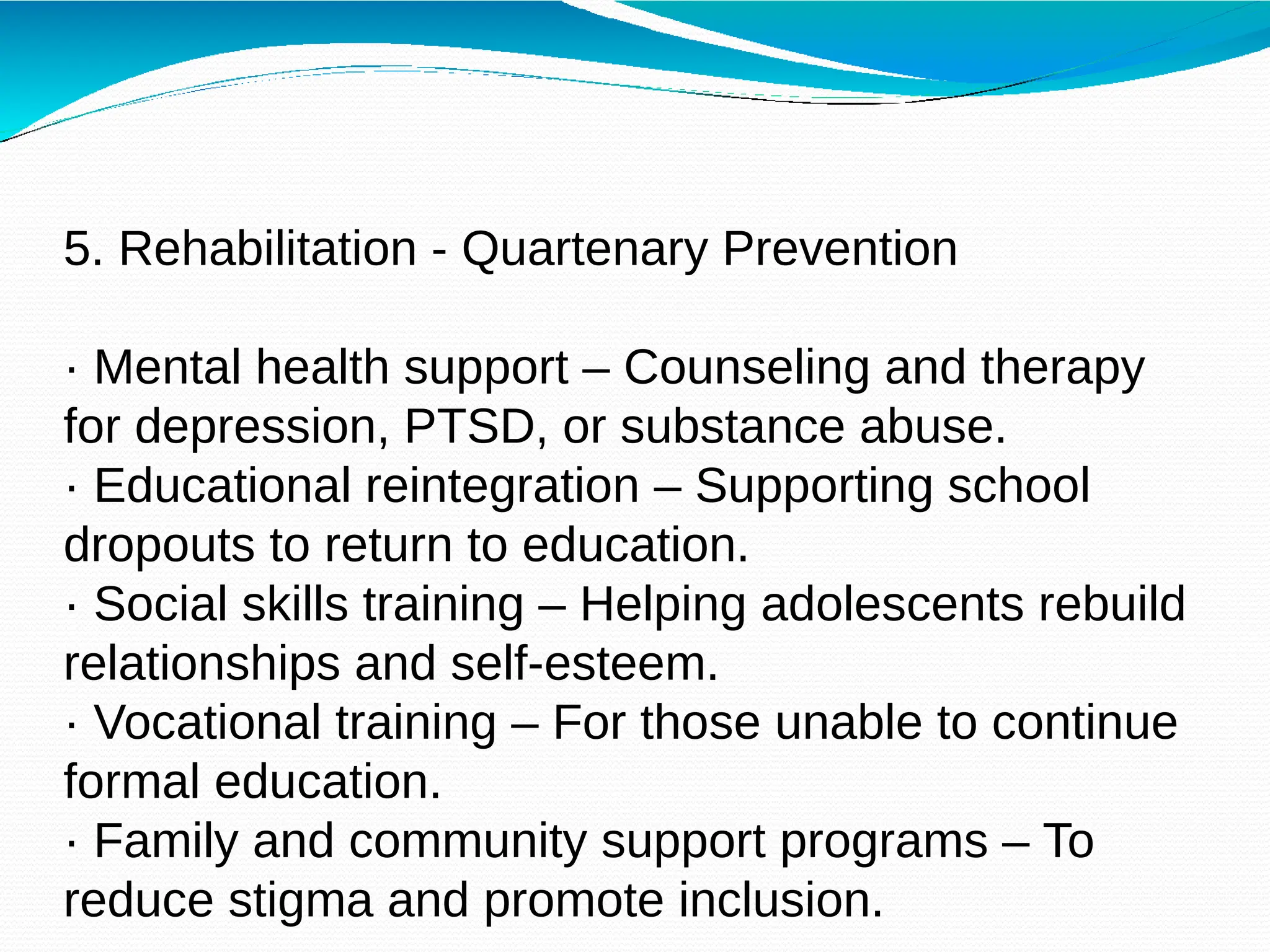 5. Rehabilitation - Quartenary Prevention

· Mental health support – Counseling and therapy for depression, PTSD, or substance abuse.
· Educational reintegration – Supporting school dropouts to return to education.
· Social skills training – Helping adolescents rebuild relationships and self-esteem.
· Vocational training – For those unable to continue formal education.
· Family and community support programs – To reduce stigma and promote inclusion.